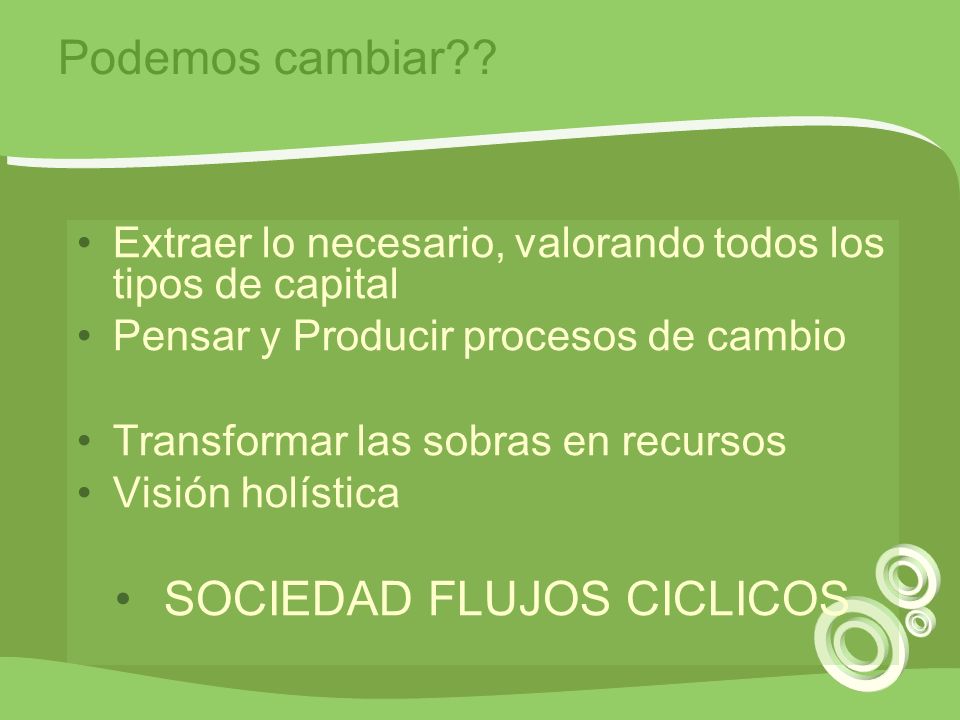 Podemos cambiar??

• Extraer lo necesario, valorando todos los tipos de capital
• Pensar y Producir procesos de cambio

• Transformar las sobras en recursos
• Visión holística

• SOCIEDAD FLUJOS CICLICOS